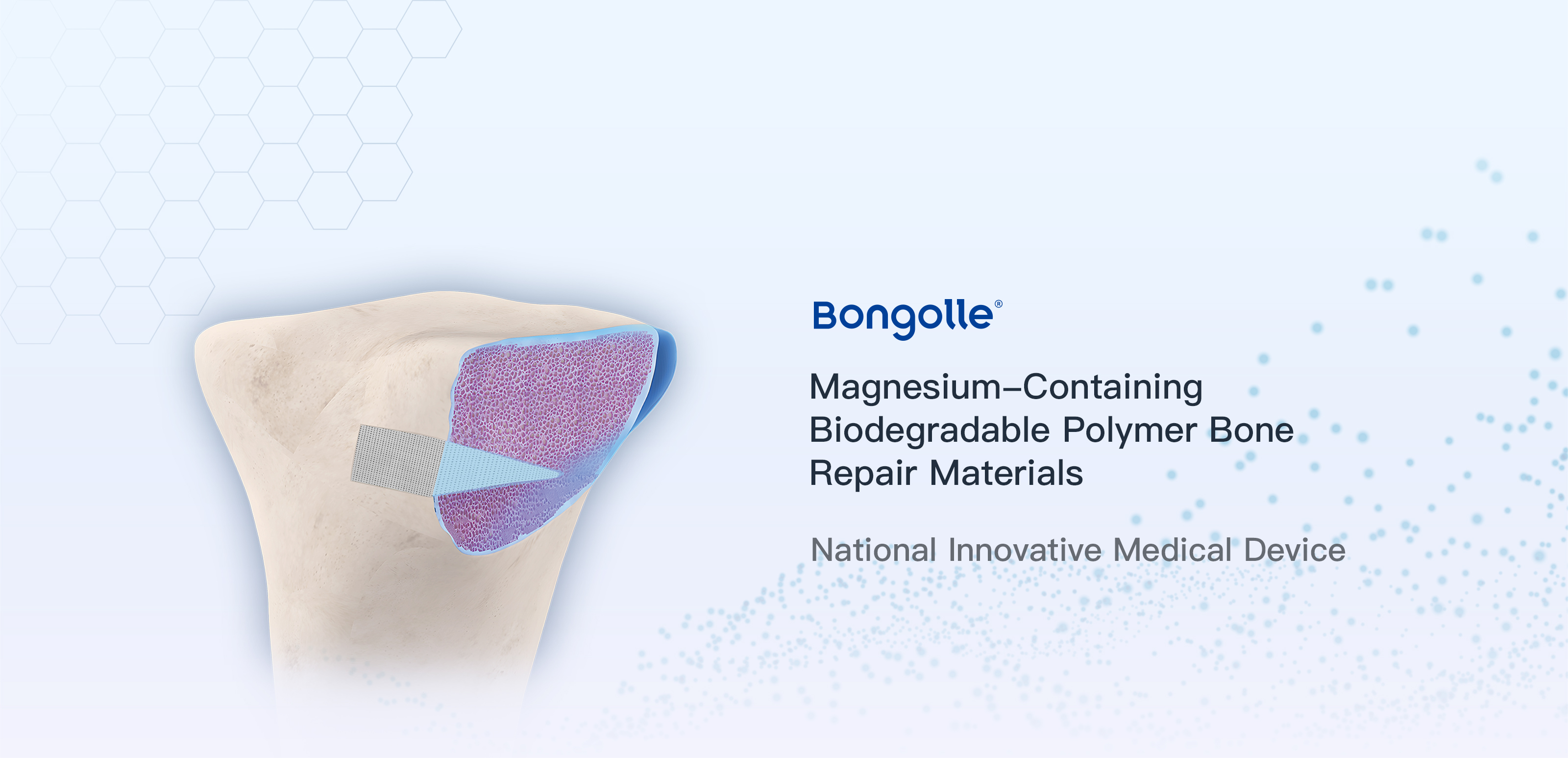 Bongolle®

Magnesium–Containing Biodegradable Polymer Bone Repair Materials

National Innovative Medical Device